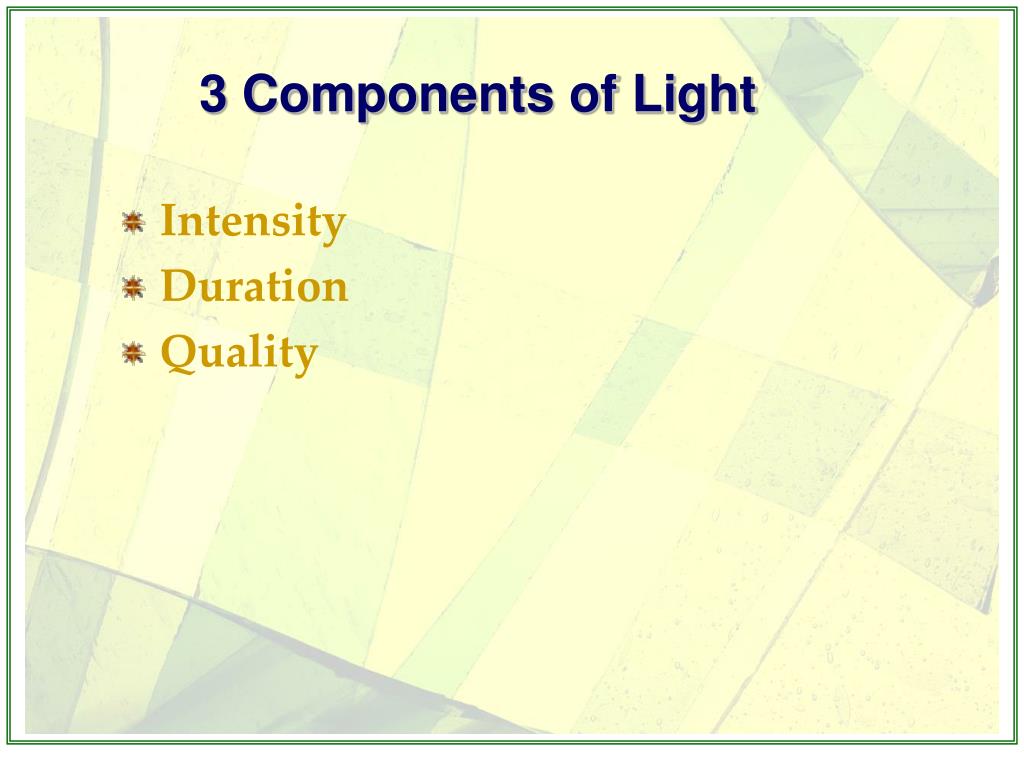 3 Components of Light

Intensity
Duration
Quality